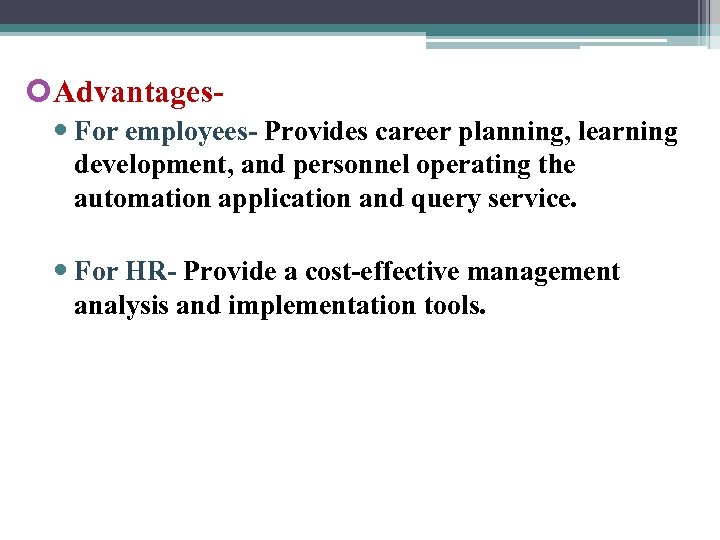 Advantages-

For employees- Provides career planning, learning development, and personnel operating the automation application and query service.

For HR- Provide a cost-effective management analysis and implementation tools.